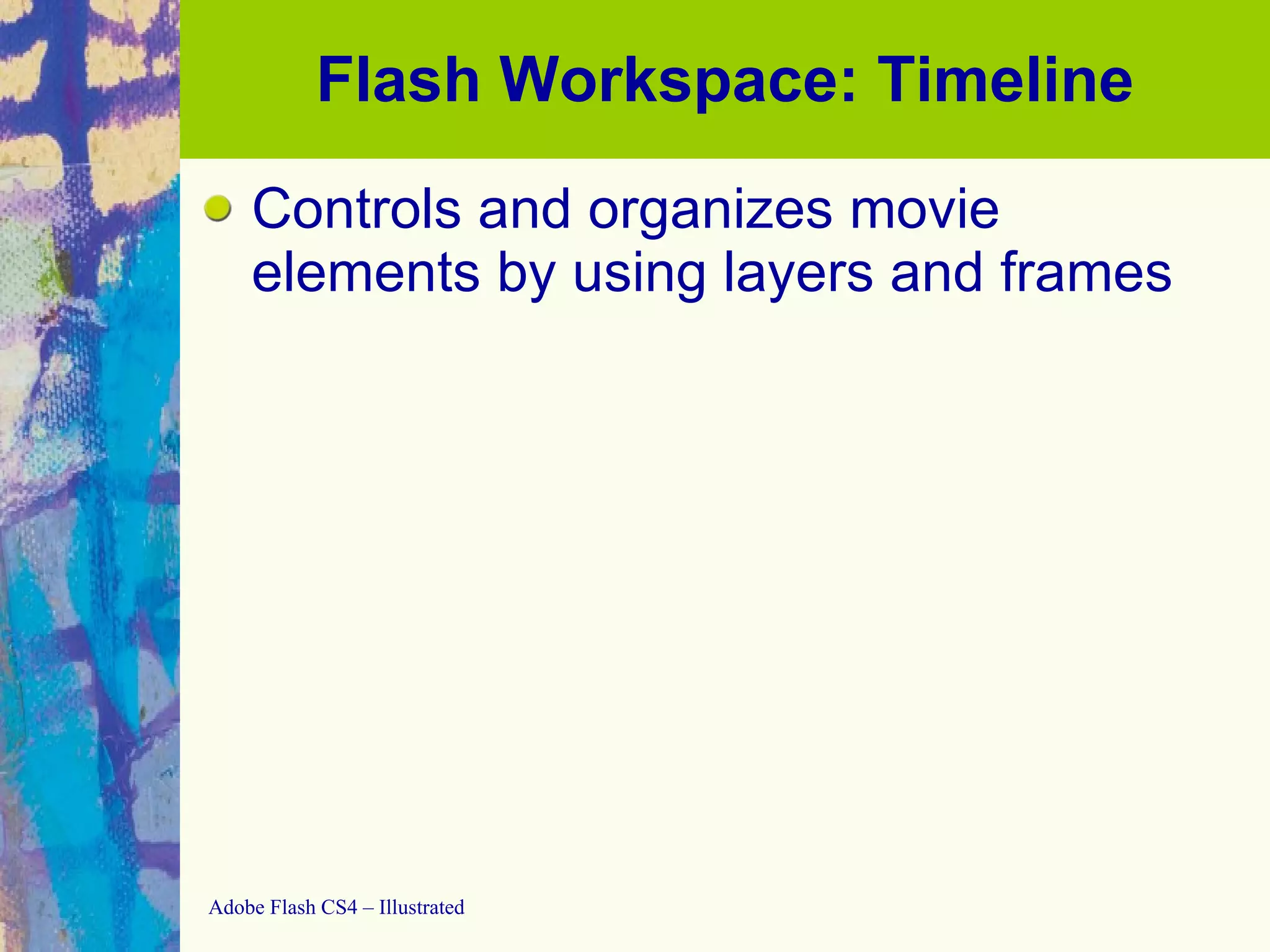 Flash Workspace: Timeline

Controls and organizes movie elements by using layers and frames

Adobe Flash CS4 – Illustrated